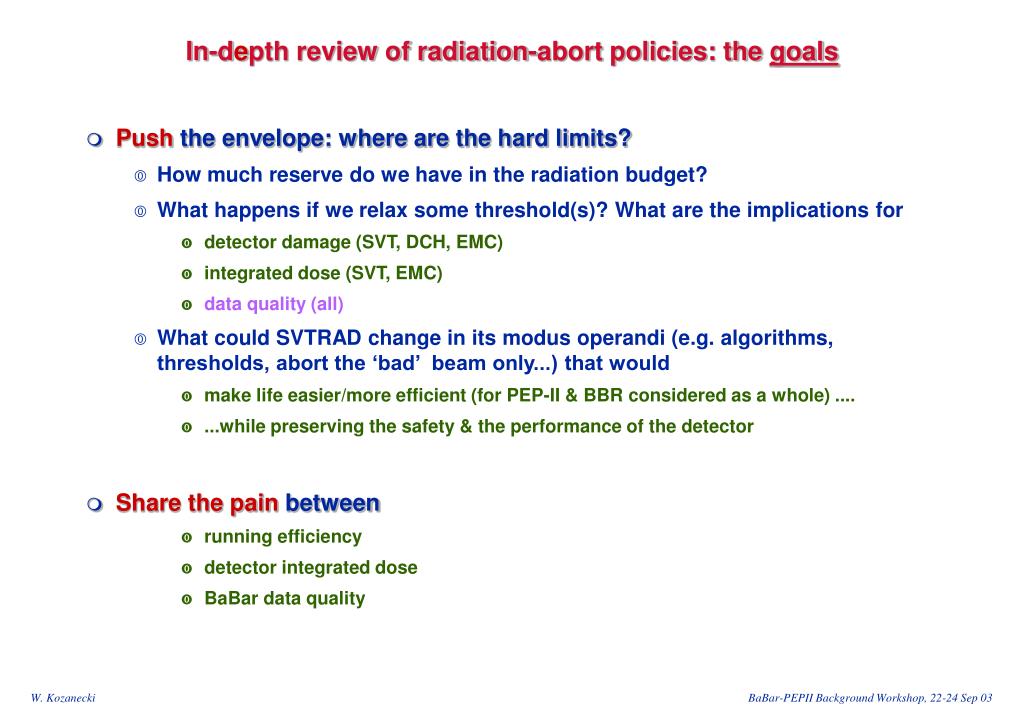 In-depth review of radiation-abort policies: the goals

Push the envelope: where are the hard limits?

How much reserve do we have in the radiation budget?

What happens if we relax some threshold(s)? What are the implications for

detector damage (SVT, DCH, EMC)

integrated dose (SVT, EMC)

data quality (all)

What could SVTRAD change in its modus operandi (e.g. algorithms, thresholds, abort the ‘bad’ beam only...) that would

make life easier/more efficient (for PEP-II & BBR considered as a whole) ....

...while preserving the safety & the performance of the detector

Share the pain between

running efficiency

detector integrated dose

BaBar data quality

W. Kozanecki

BaBar-PEPII Background Workshop, 22-24 Sep 03